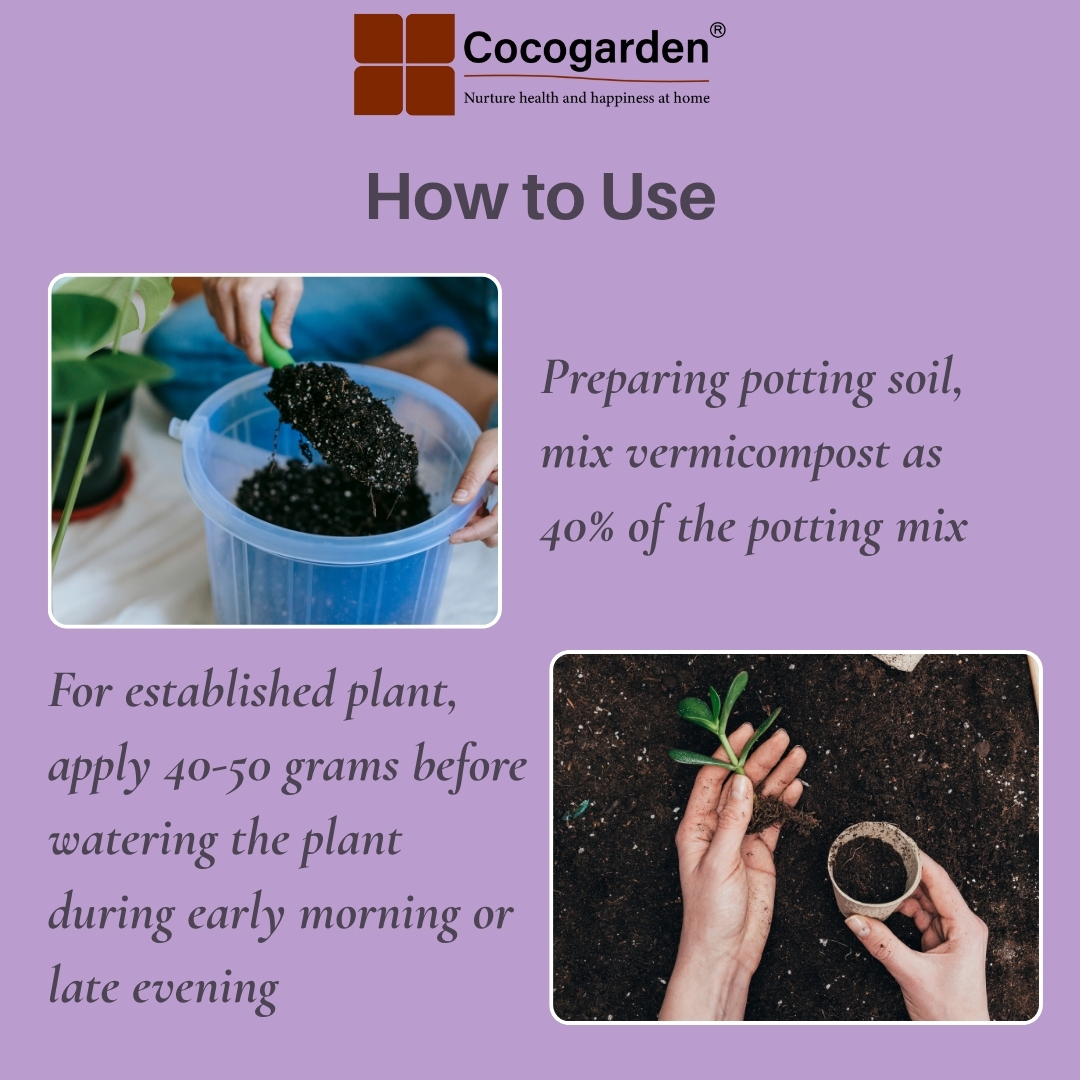 Cocogarden®
Nurture health and happiness at home

How to Use

Preparing potting soil, mix vermicompost as 40% of the potting mix

For established plant, apply 40-50 grams before watering the plant during early morning or late evening